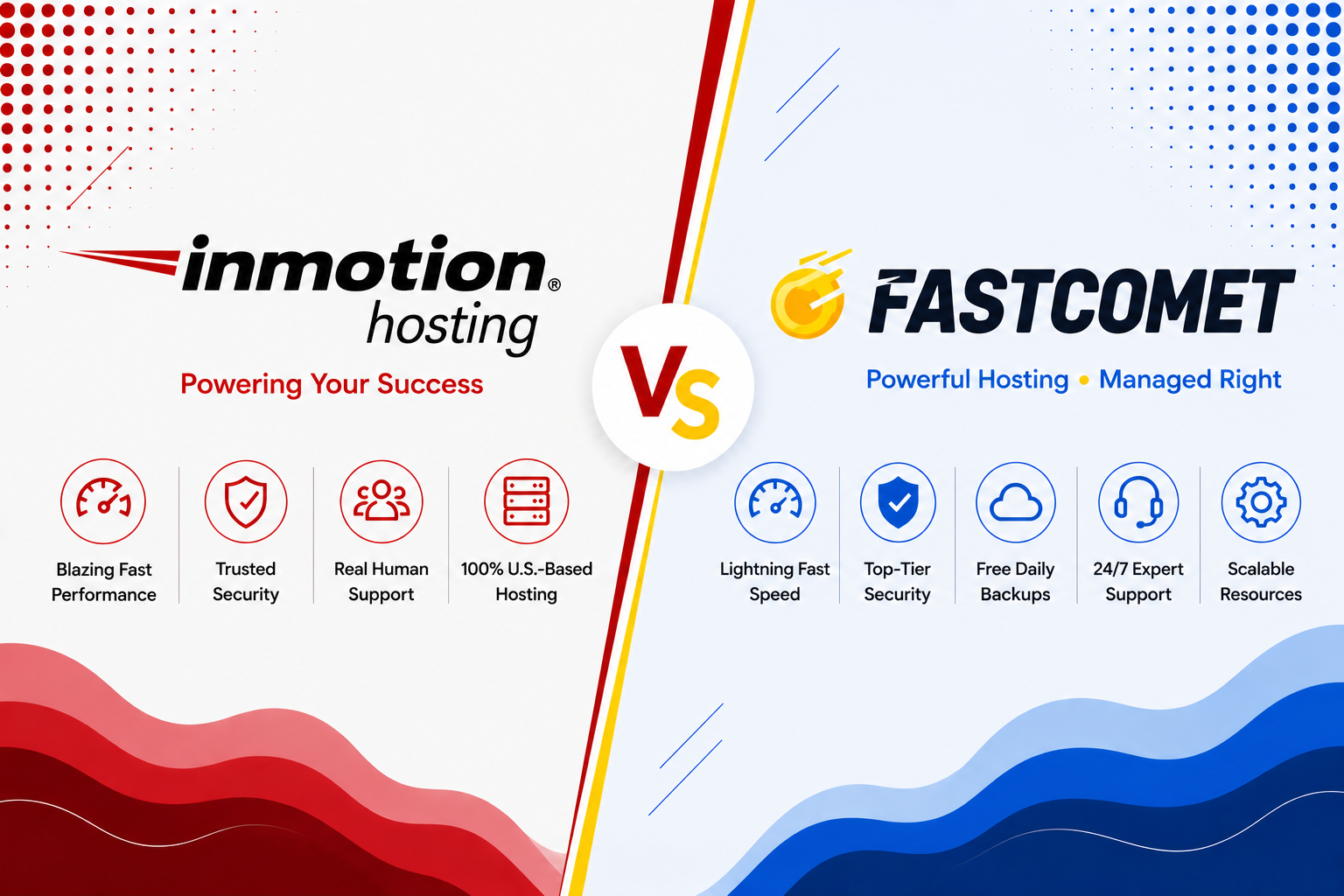 inmotion® hosting

Powering Your Success

Blazing Fast Performance

Trusted Security

Real Human Support

100% U.S.-Based Hosting

VS

FASTCOMET

Powerful Hosting • Managed Right

Lightning Fast Speed

Top-Tier Security

Free Daily Backups

24/7 Expert Support

Scalable Resources